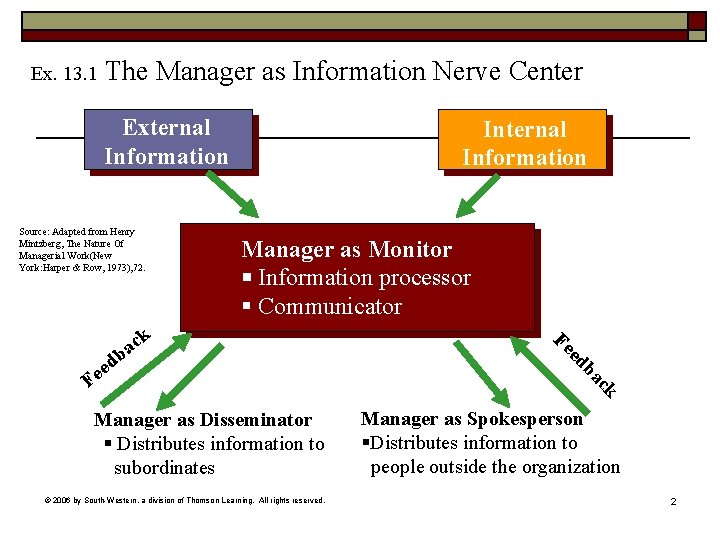 Ex. 13.1 The Manager as Information Nerve Center

External Information

Internal Information

Source: Adapted from Henry Mintzberg, The Nature Of Managerial Work(New York:Harper & Row, 1973),72.

Manager as Monitor
▪ Information processor
▪ Communicator

Feedback

Feedback

Manager as Disseminator
▪ Distributes information to subordinates

Manager as Spokesperson
▪Distributes information to people outside the organization

© 2006 by South Western, a division of Thomson Learning. All rights reserved.

2